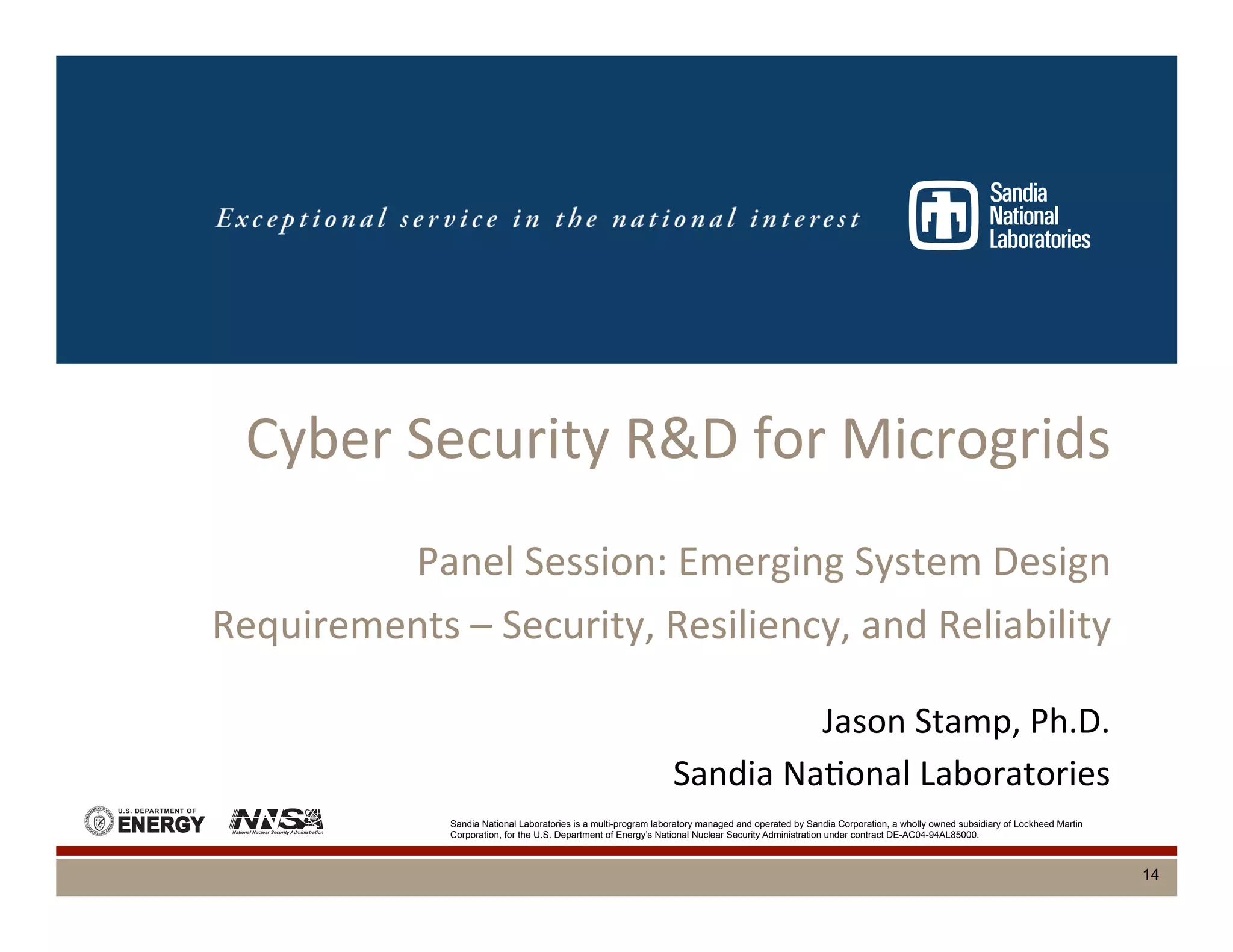 Exceptional service in the national interest

Sandia National Laboratories

Cyber Security R&D for Microgrids

Panel Session: Emerging System Design Requirements – Security, Resiliency, and Reliability

Jason Stamp, Ph.D.

Sandia National Laboratories

U.S. DEPARTMENT OF ENERGY

NNSA National Nuclear Security Administration

Sandia National Laboratories is a multi-program laboratory managed and operated by Sandia Corporation, a wholly owned subsidiary of Lockheed Martin Corporation, for the U.S. Department of Energy's National Nuclear Security Administration under contract DE-AC04-94AL85000.

14